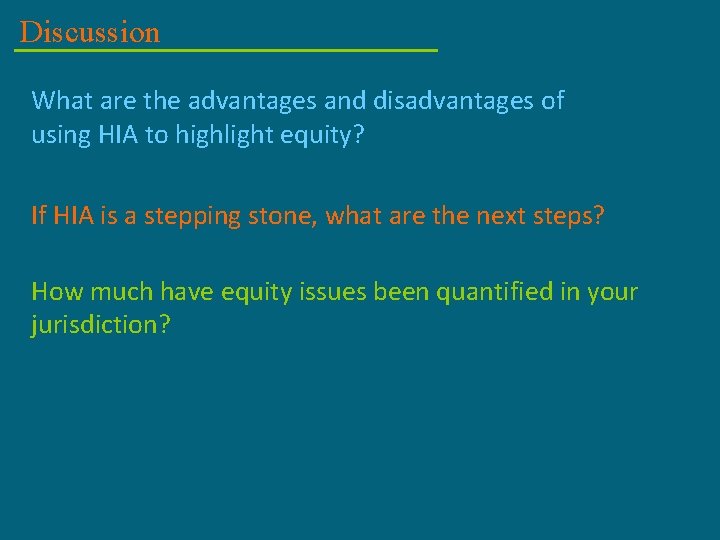 Discussion

What are the advantages and disadvantages of using HIA to highlight equity?

If HIA is a stepping stone, what are the next steps?

How much have equity issues been quantified in your jurisdiction?